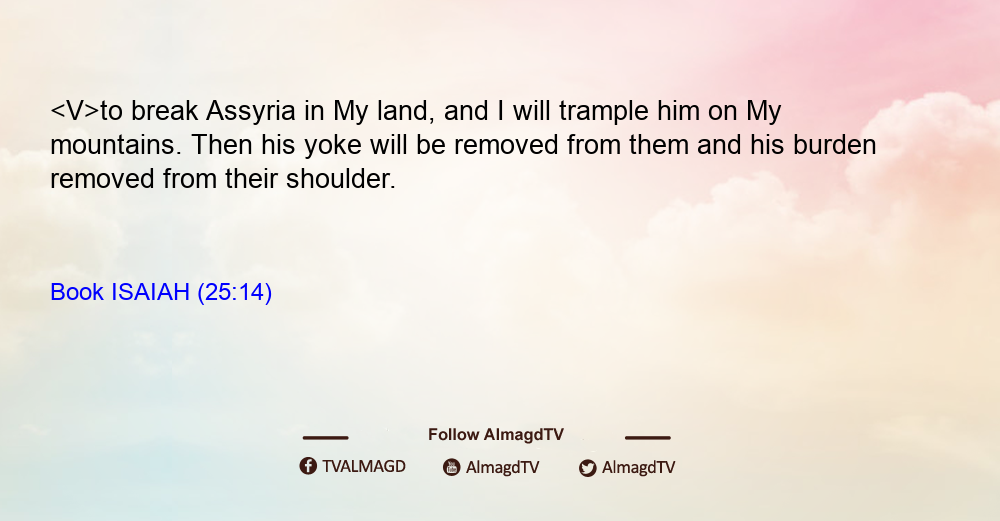 <V>to break Assyria in My land, and I will trample him on My mountains. Then his yoke will be removed from them and his burden removed from their shoulder.

Book ISAIAH (25:14)

Follow AlmagdTV

TVALMAGD AlmagdTV AlmagdTV